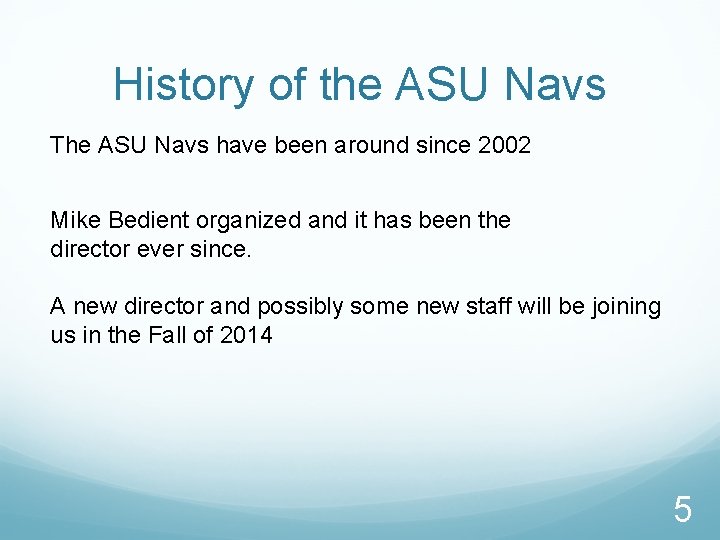 History of the ASU Navs

The ASU Navs have been around since 2002

Mike Bedient organized and it has been the director ever since.

A new director and possibly some new staff will be joining us in the Fall of 2014

5